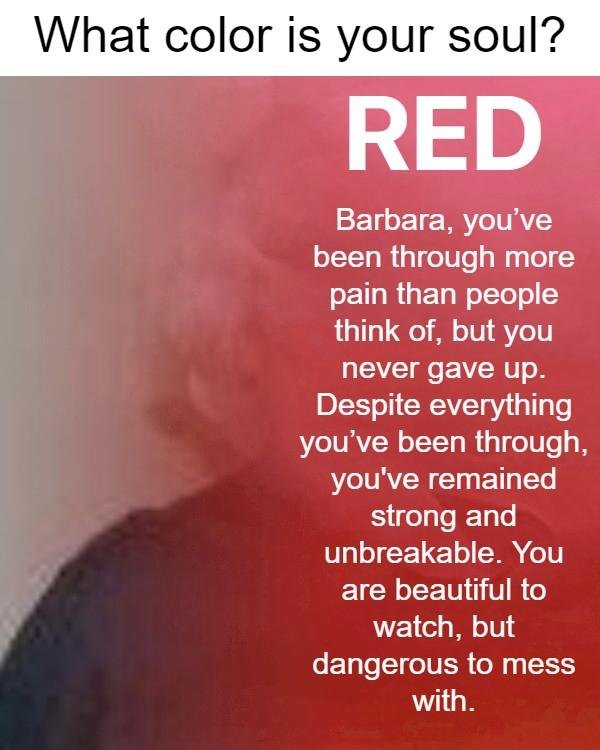 What color is your soul?

RED

Barbara, you’ve been through more pain than people think of, but you never gave up. Despite everything you’ve been through, you've remained strong and unbreakable. You are beautiful to watch, but dangerous to mess with.